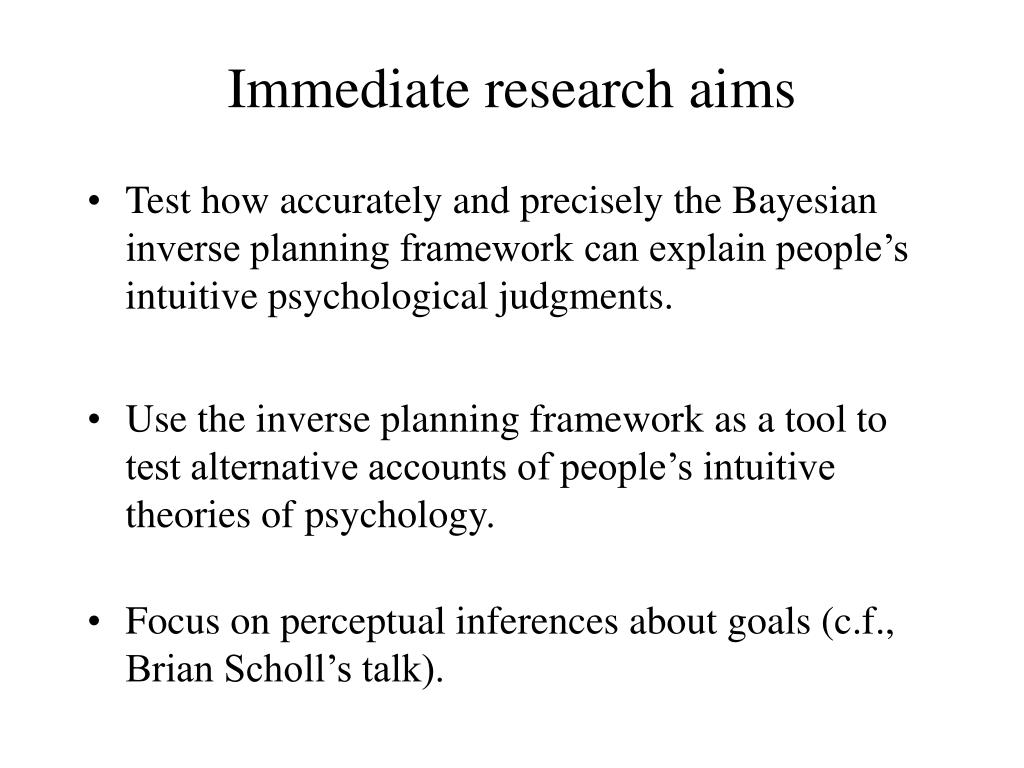 Immediate research aims

• Test how accurately and precisely the Bayesian inverse planning framework can explain people’s intuitive psychological judgments.

• Use the inverse planning framework as a tool to test alternative accounts of people’s intuitive theories of psychology.

• Focus on perceptual inferences about goals (c.f., Brian Scholl’s talk).